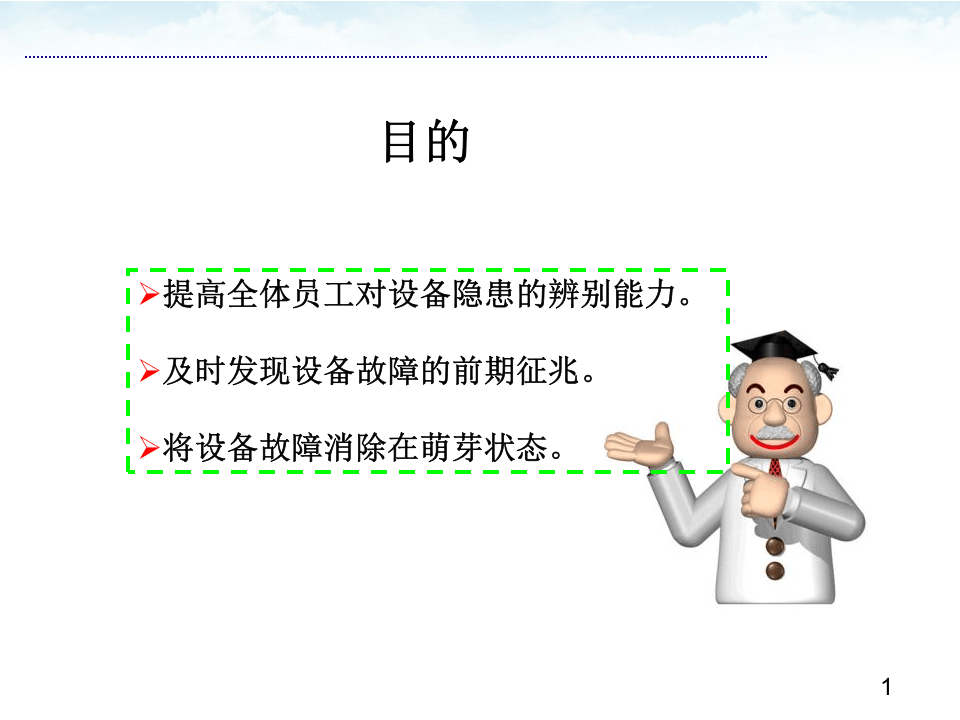 目的

➢提高全体员工对设备隐患的辨别能力。

➢及时发现设备故障的前期征兆。

➢将设备故障消除在萌芽状态。

1